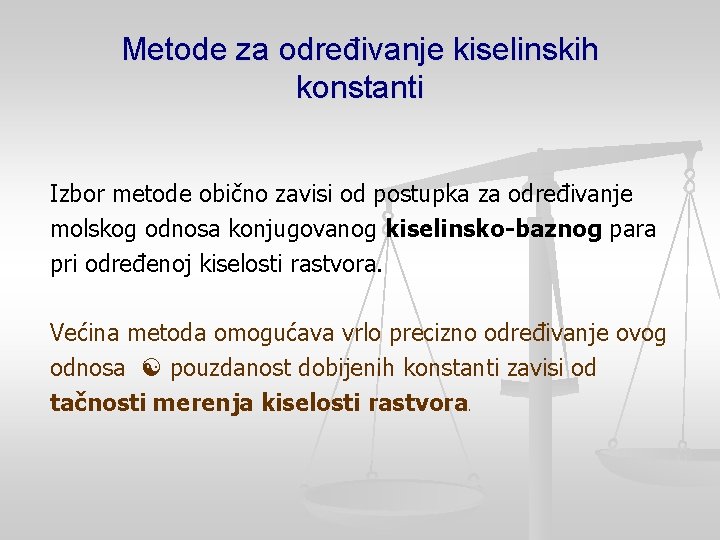 Metode za određivanje kiselinskih konstanti

Izbor metode obično zavisi od postupka za određivanje molskog odnosa konjugovanog kiselinsko-baznog para pri određenoj kiselosti rastvora.

Većina metoda omogućava vrlo precizno određivanje ovog odnosa ☯ pouzdanost dobijenih konstanti zavisi od tačnosti merenja kiselosti rastvora.